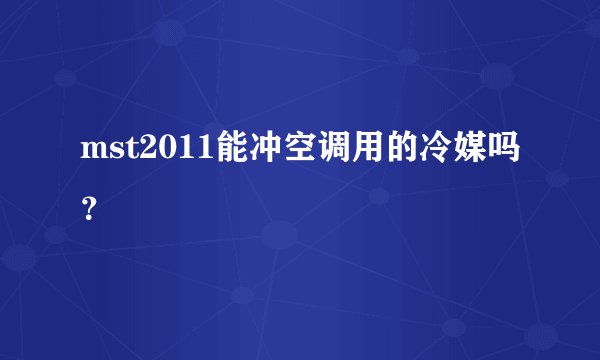 mst2011能冲空调用的冷媒吗？